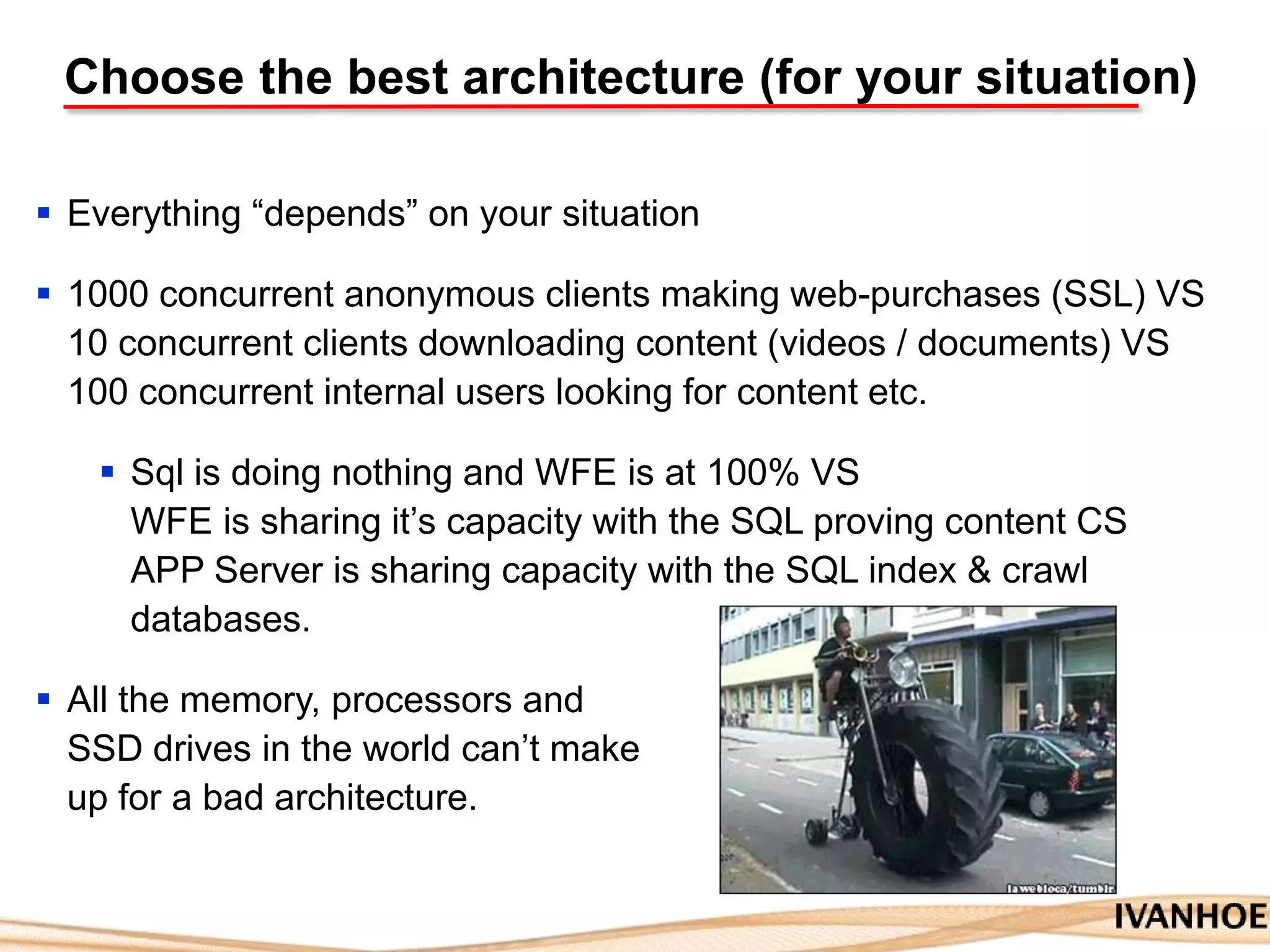 Choose the best architecture (for your situation)

▪ Everything “depends” on your situation

▪ 1000 concurrent anonymous clients making web-purchases (SSL) VS 10 concurrent clients downloading content (videos / documents) VS 100 concurrent internal users looking for content etc.

▪ Sql is doing nothing and WFE is at 100% VS WFE is sharing it’s capacity with the SQL proving content CS APP Server is sharing capacity with the SQL index & crawl databases.

▪ All the memory, processors and SSD drives in the world can’t make up for a bad architecture.

lawebloca/tumblr

IVANHOE